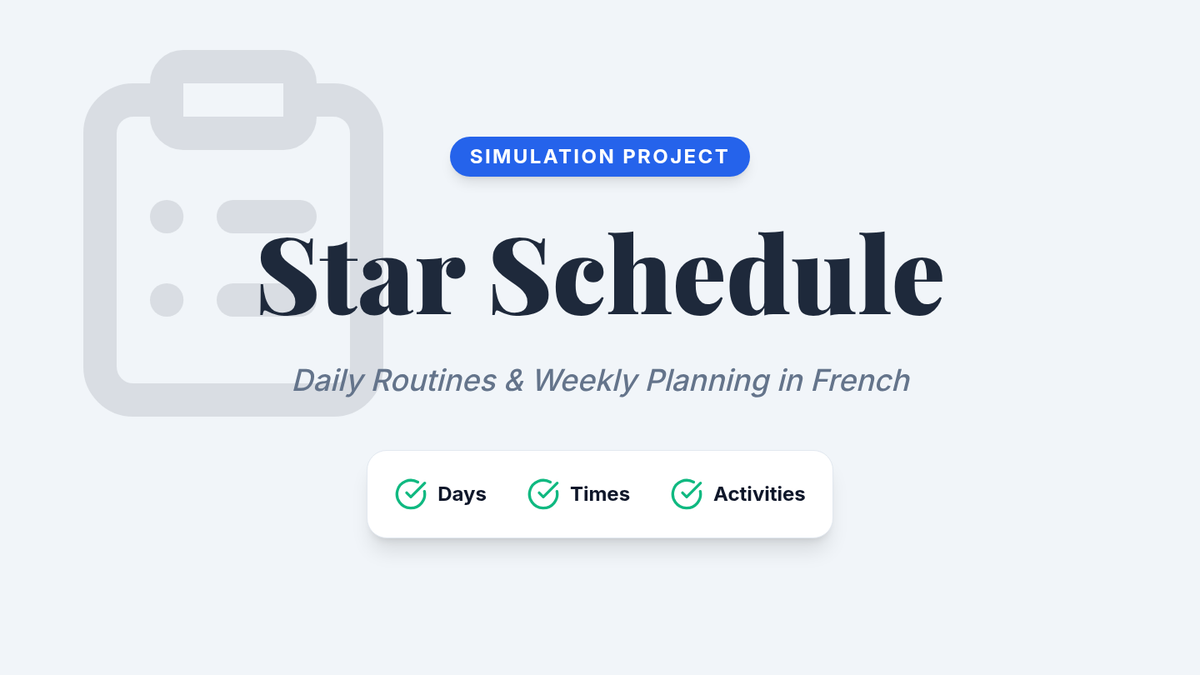 SIMULATION PROJECT

Star Schedule

Daily Routines & Weekly Planning in French

Days Times Activities